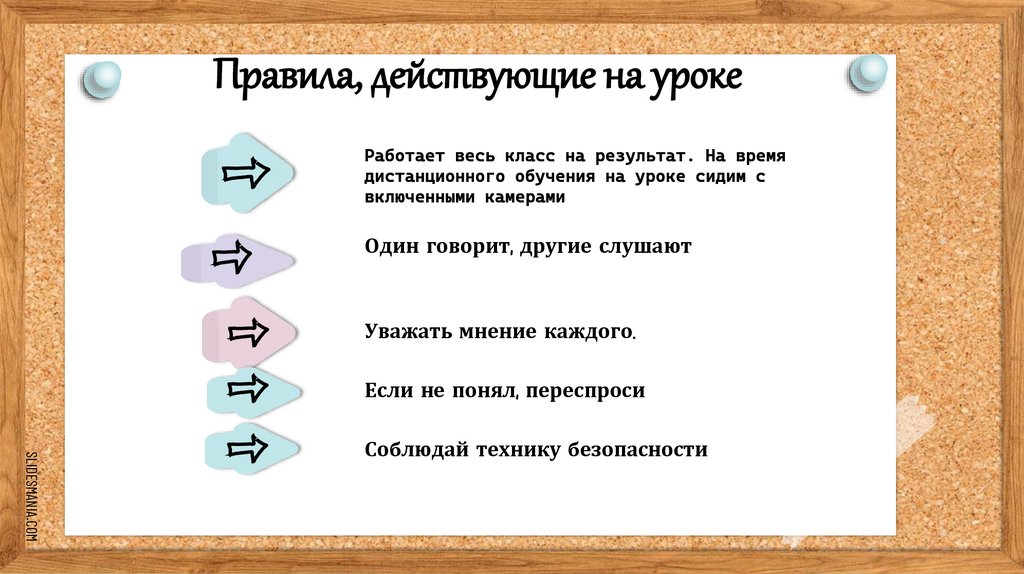 Правила, действующие на уроке

Работает весь класс на результат. На время дистанционного обучения на уроке сидим с включенными камерами

Один говорит, другие слушают

Уважать мнение каждого.

Если не понял, переспроси

Соблюдай технику безопасности

SLIDESMANIA.COM